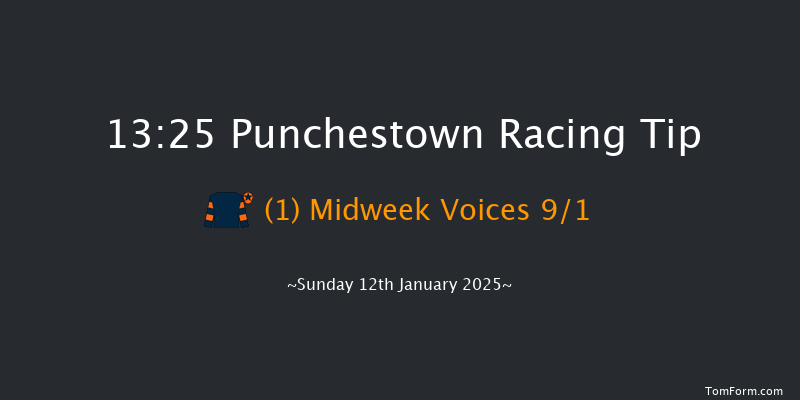 13:25 Punchestown Racing Tip

(1) Midweek Voices 9/1

~Sunday 12th January 2025~

TomForm.com